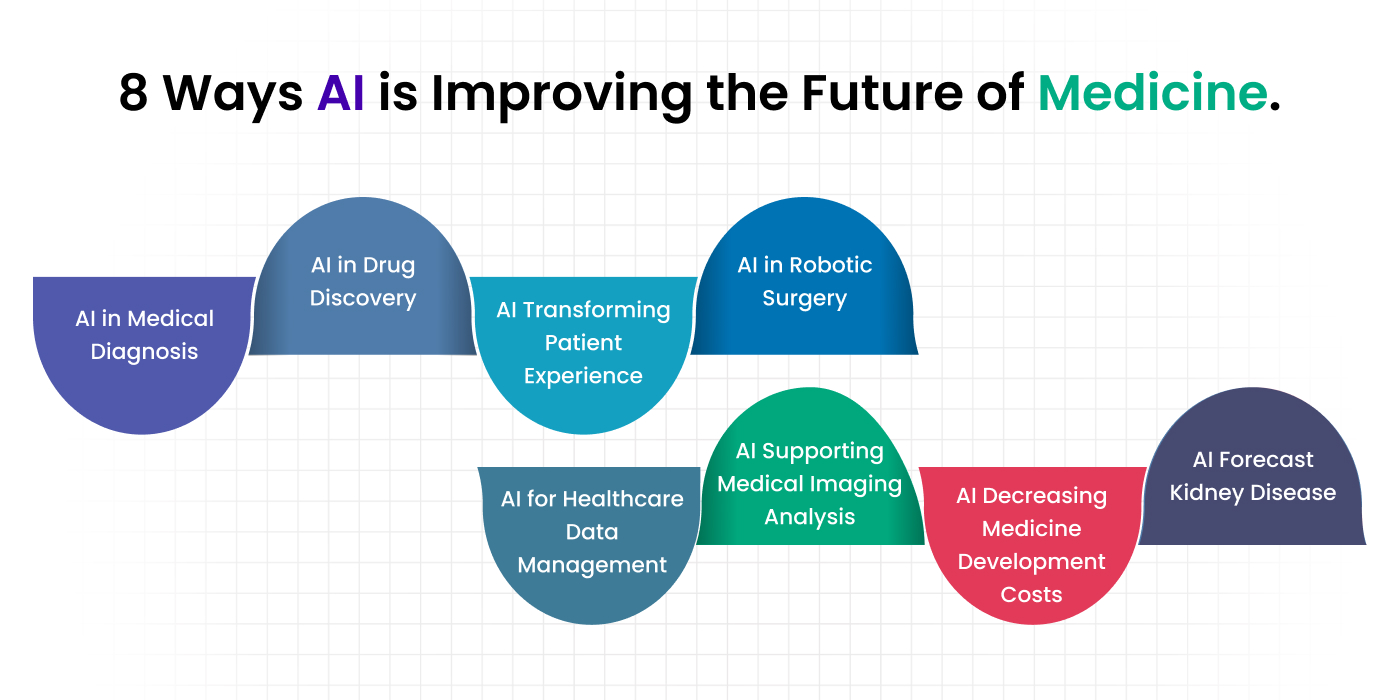 8 Ways AI is Improving the Future of Medicine.

AI in Medical Diagnosis

AI in Drug Discovery

AI Transforming Patient Experience

AI in Robotic Surgery

AI for Healthcare Data Management

AI Supporting Medical Imaging Analysis

AI Decreasing Medicine Development Costs

AI Forecast Kidney Disease